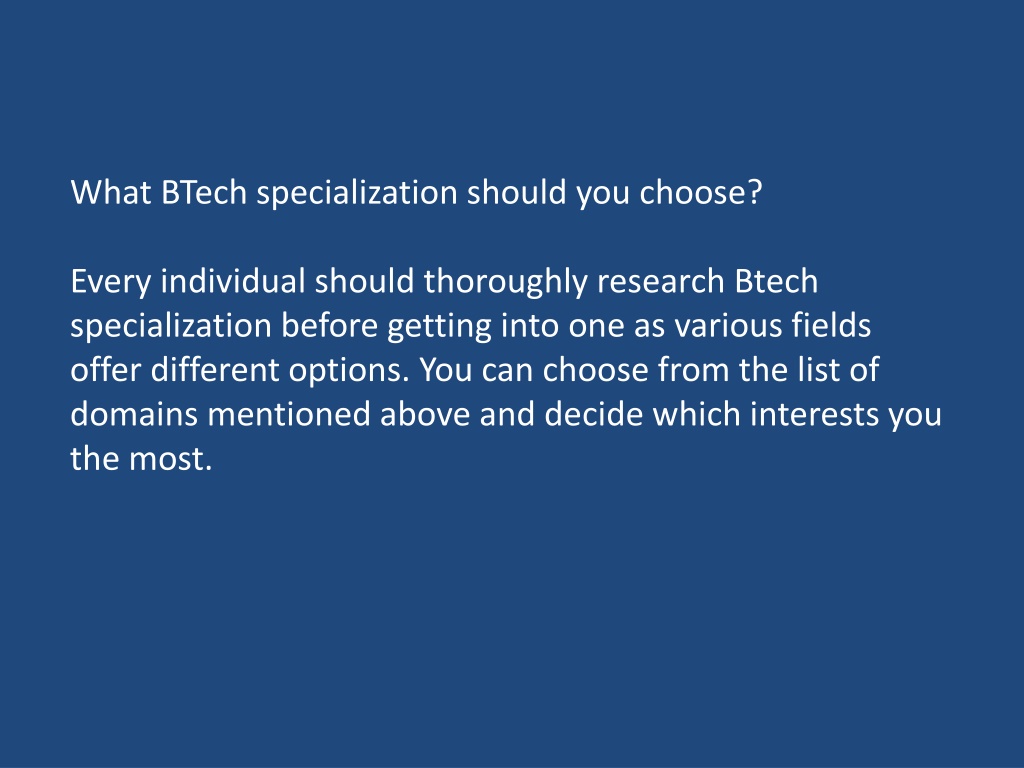 What BTech specialization should you choose?

Every individual should thoroughly research Btech specialization before getting into one as various fields offer different options. You can choose from the list of domains mentioned above and decide which interests you the most.